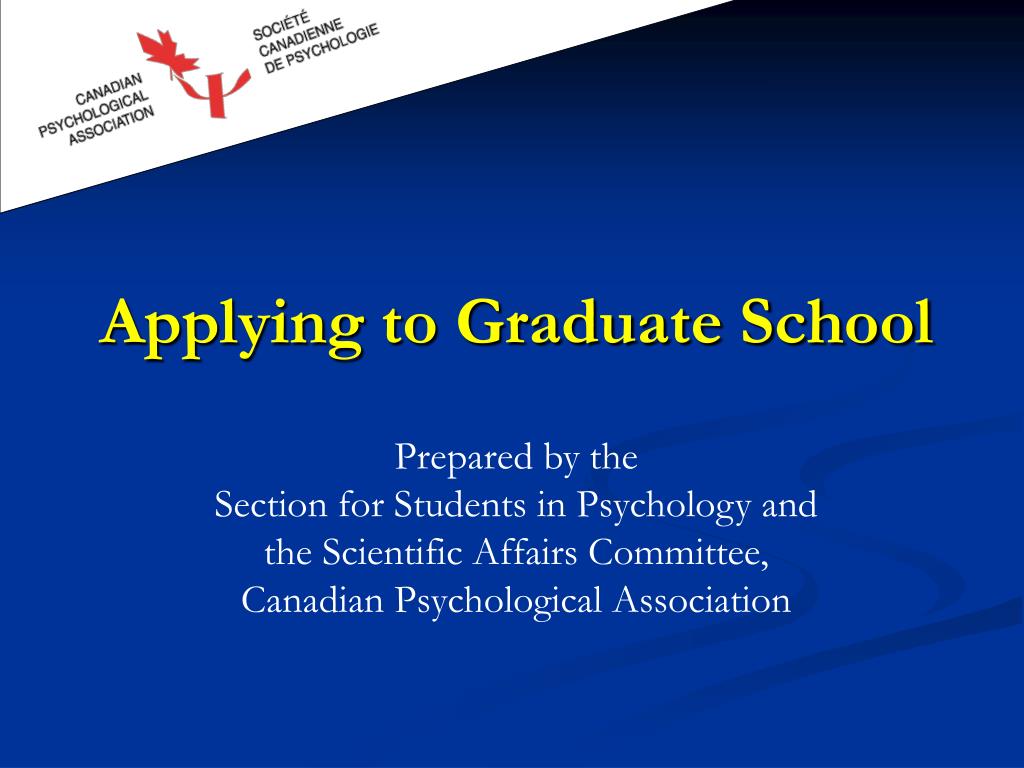 CANADIAN
PSYCHOLOGICAL
ASSOCIATION

SOCIÉTÉ
CANADIENNE
DE PSYCHOLOGIE

Applying to Graduate School

Prepared by the
Section for Students in Psychology and the Scientific Affairs Committee, Canadian Psychological Association